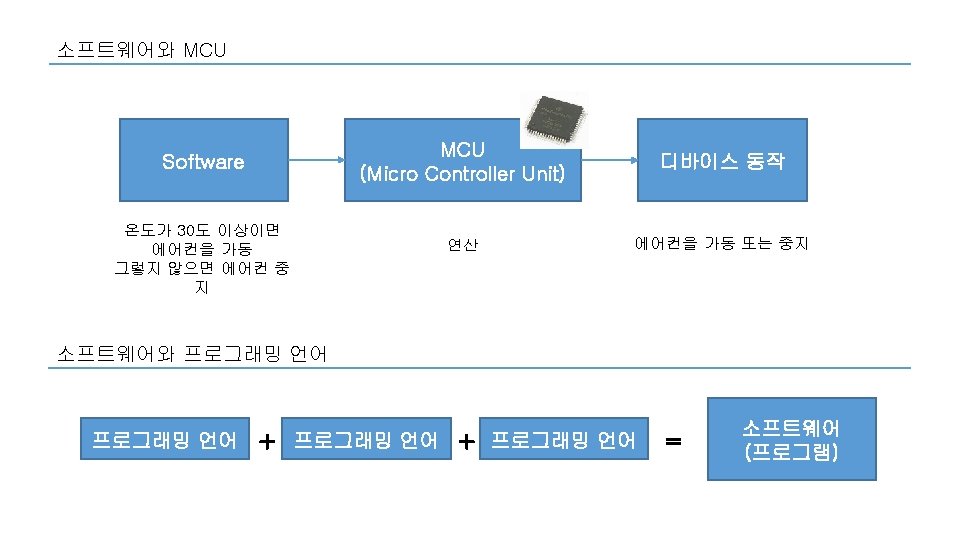 소프트웨어와 MCU

Software

MCU
(Micro Controller Unit)

디바이스 동작

온도가 30도 이상이면 에어컨을 가동 그렇지 않으면 에어컨 중지

연산

에어컨을 가동 또는 중지

소프트웨어와 프로그래밍 언어

프로그래밍 언어 + 프로그래밍 언어 + 프로그래밍 언어 = 소프트웨어 (프로그램)